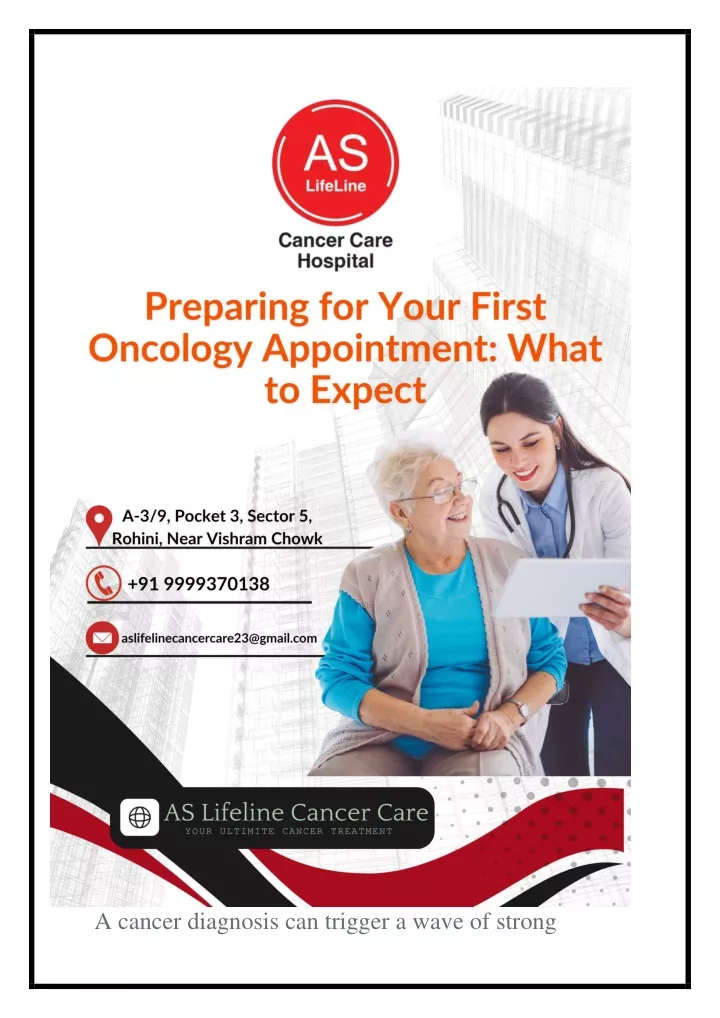 AS
LifeLine

Cancer Care
Hospital

Preparing for Your First Oncology Appointment: What to Expect

A-3/9, Pocket 3, Sector 5, Rohini, Near Vishram Chowk

+91 9999370138

aslifelinecancercare23@gmail.com

AS Lifeline Cancer Care
YOUR ULTIMITE CANCER TREATMENT

A cancer diagnosis can trigger a wave of strong